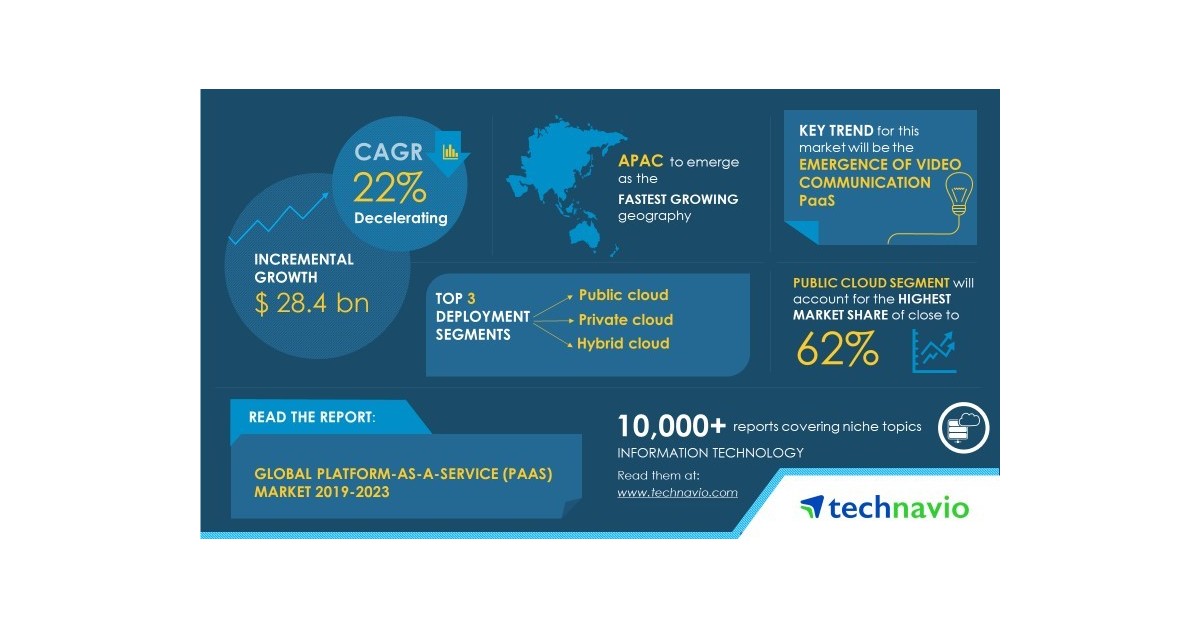 CAGR
22%
Decelerating

INCREMENTAL GROWTH
$ 28.4 bn

APAC to emerge as the FASTEST GROWING geography

KEY TREND for this market will be the EMERGENCE OF VIDEO COMMUNICATION PaaS

TOP 3 DEPLOYMENT SEGMENTS
Public cloud
Private cloud
Hybrid cloud

PUBLIC CLOUD SEGMENT will account for the HIGHEST MARKET SHARE of close to
62%

READ THE REPORT:
GLOBAL PLATFORM-AS-A-SERVICE (PAAS) MARKET 2019-2023

10,000+ reports covering niche topics
INFORMATION TECHNOLOGY
Read them at:
www.technavio.com

technavio